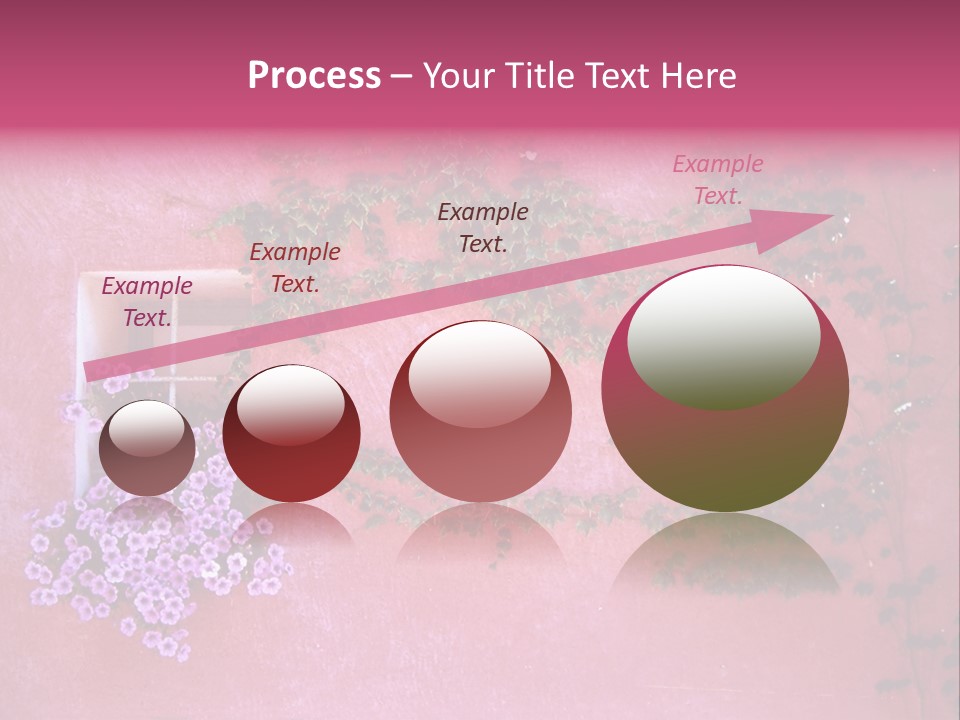 Process – Your Title Text Here

Example Text.

Example Text.

Example Text.

Example Text.